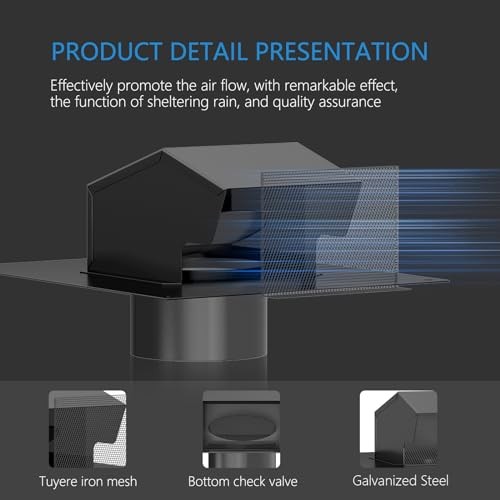 PRODUCT DETAIL PRESENTATION

Effectively promote the air flow, with remarkable effect, the function of sheltering rain, and quality assurance

Tuyere iron mesh

Bottom check valve

Galvanized Steel